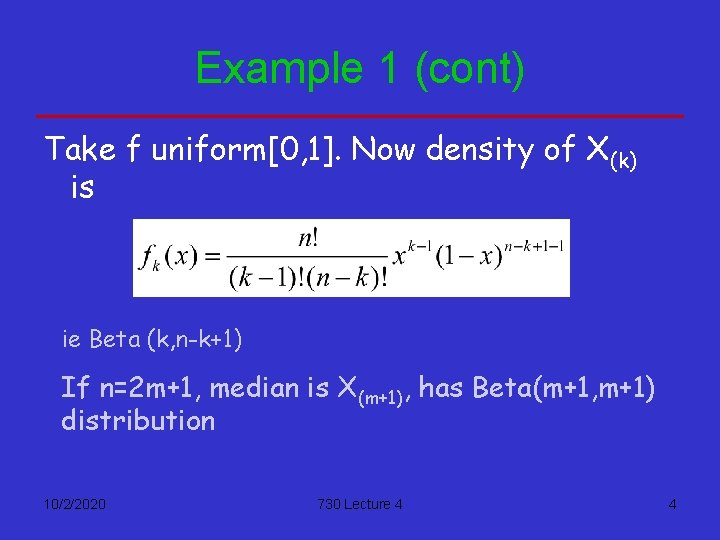 Example 1 (cont)

Take f uniform[0,1]. Now density of $X_{(k)}$ is

$f_k(x) = \frac{n!}{(k-1)!(n-k)!} x^{k-1}(1-x)^{n-k+1-1}$

ie Beta (k,n-k+1)

If n=2m+1, median is $X_{(m+1)}$, has Beta(m+1,m+1) distribution

10/2/2020

730 Lecture 4

4